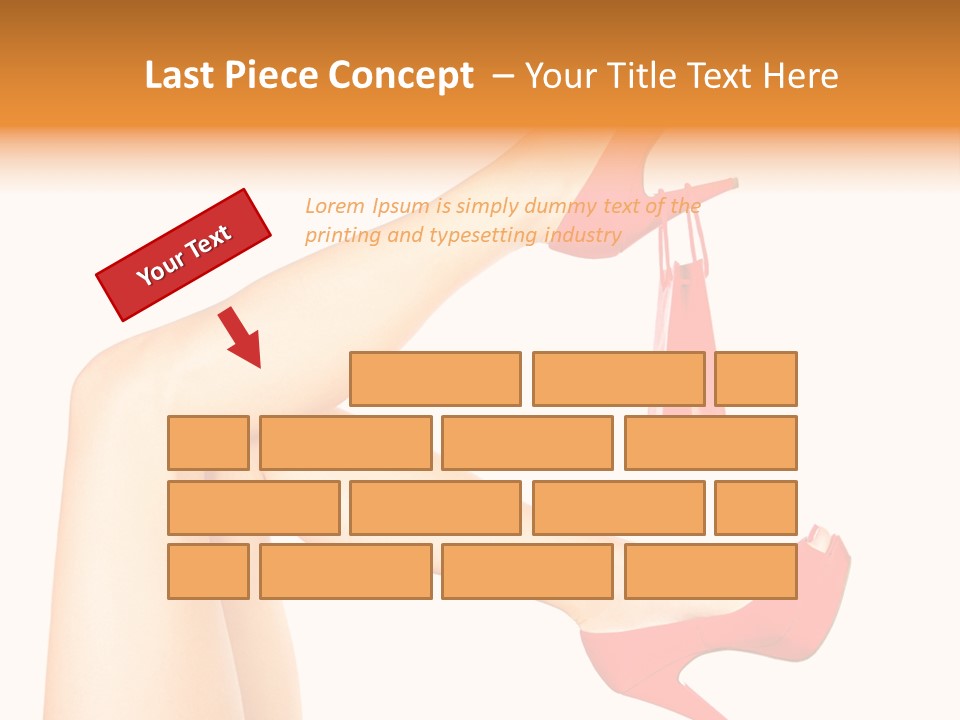 Last Piece Concept – Your Title Text Here

Your Text

Lorem Ipsum is simply dummy text of the printing and typesetting industry